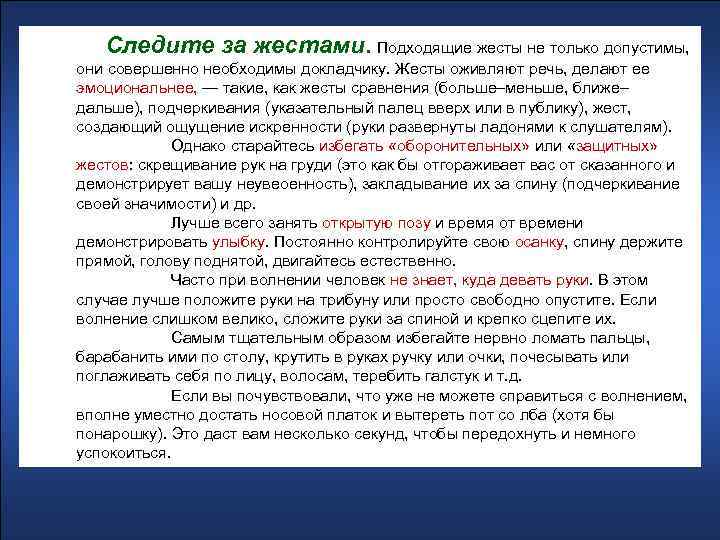 Следите за жестами. Подходящие жесты не только допустимы, они совершенно необходимы докладчику. Жесты оживляют речь, делают ее эмоциональнее, — такие, как жесты сравнения (больше–меньше, ближе–дальше), подчеркивания (указательный палец вверх или в публику), жест, создающий ощущение искренности (руки развернуты ладонями к слушателям).

Однако старайтесь избегать «оборонительных» или «защитных» жестов: скрещивание рук на груди (это как бы отгораживает вас от сказанного и демонстрирует вашу неувеоенность), закладывание их за спину (подчеркивание своей значимости) и др.

Лучше всего занять открытую позу и время от времени демонстрировать улыбку. Постоянно контролируйте свою осанку, спину держите прямой, голову поднятой, двигайтесь естественно.

Часто при волнении человек не знает, куда девать руки. В этом случае лучше положите руки на трибуну или просто свободно опустите. Если волнение слишком велико, сложите руки за спиной и крепко сцепите их.

Самым тщательным образом избегайте нервно ломать пальцы, барабанить ими по столу, крутить в руках ручку или очки, почесывать или поглаживать себя по лицу, волосам, теребить галстук и т.д.

Если вы почувствовали, что уже не можете справиться с волнением, вполне уместно достать носовой платок и вытереть пот со лба (хотя бы понарошку). Это даст вам несколько секунд, чтобы передохнуть и немного успокоиться.